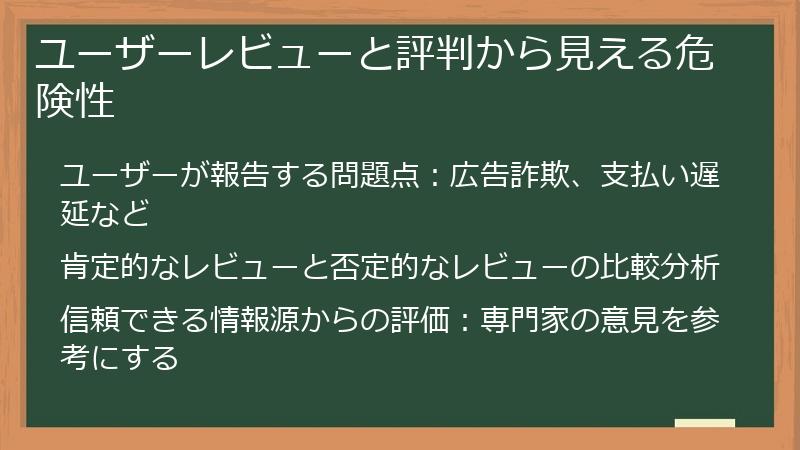 ユーザーレビューと評判から見える危険性

ユーザーが報告する問題点：広告詐欺、支払い遅延など

肯定的なレビューと否定的なレビューの比較分析

信頼できる情報源からの評価：専門家の意見を参考にする